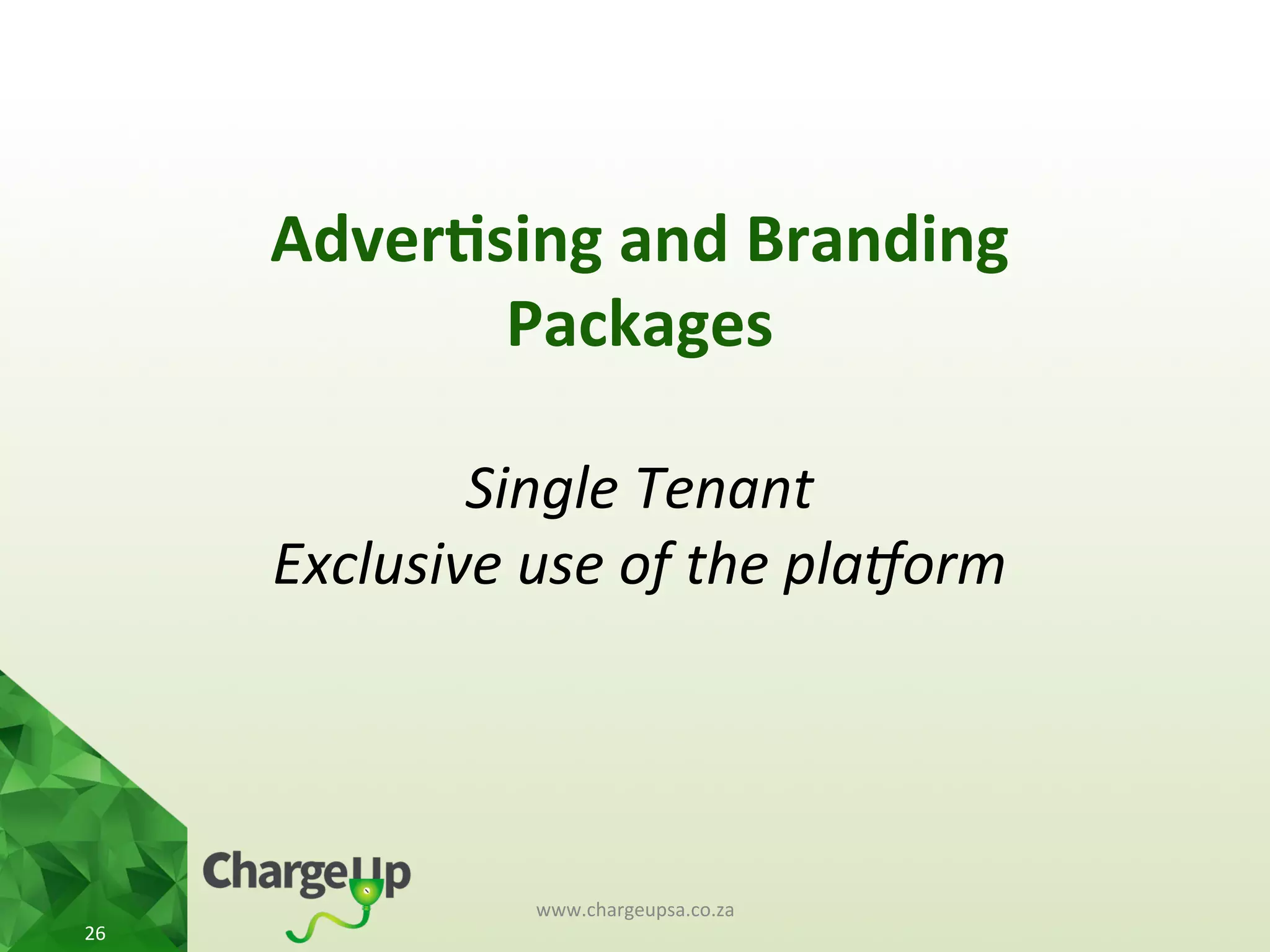 Advertising and Branding Packages

Single Tenant
Exclusive use of the platform

ChargeUp

www.chargeupsa.co.za

26